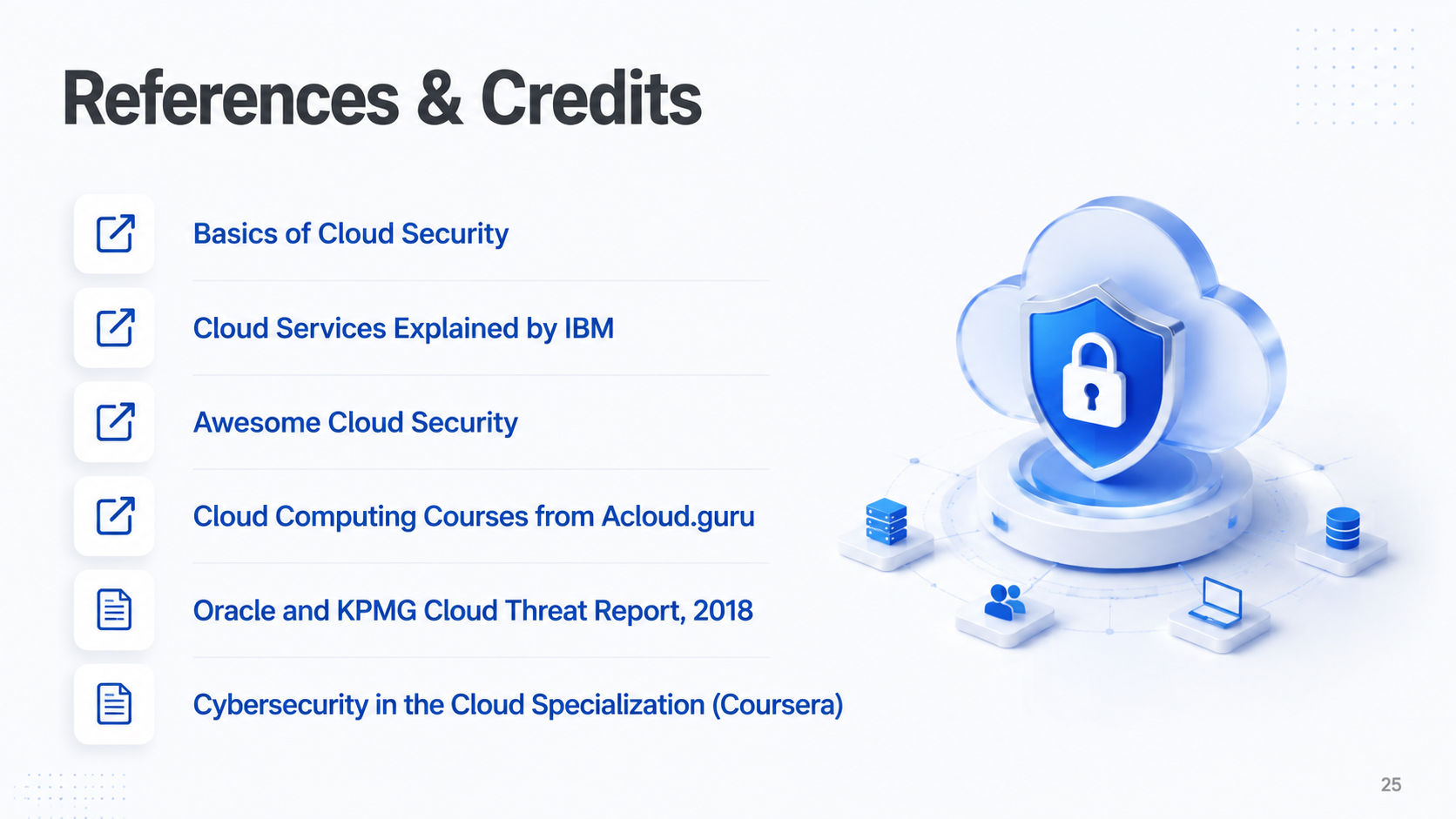 References & Credits

Basics of Cloud Security

Cloud Services Explained by IBM

Awesome Cloud Security

Cloud Computing Courses from Acloud.guru

Oracle and KPMG Cloud Threat Report, 2018

Cybersecurity in the Cloud Specialization (Coursera)

25